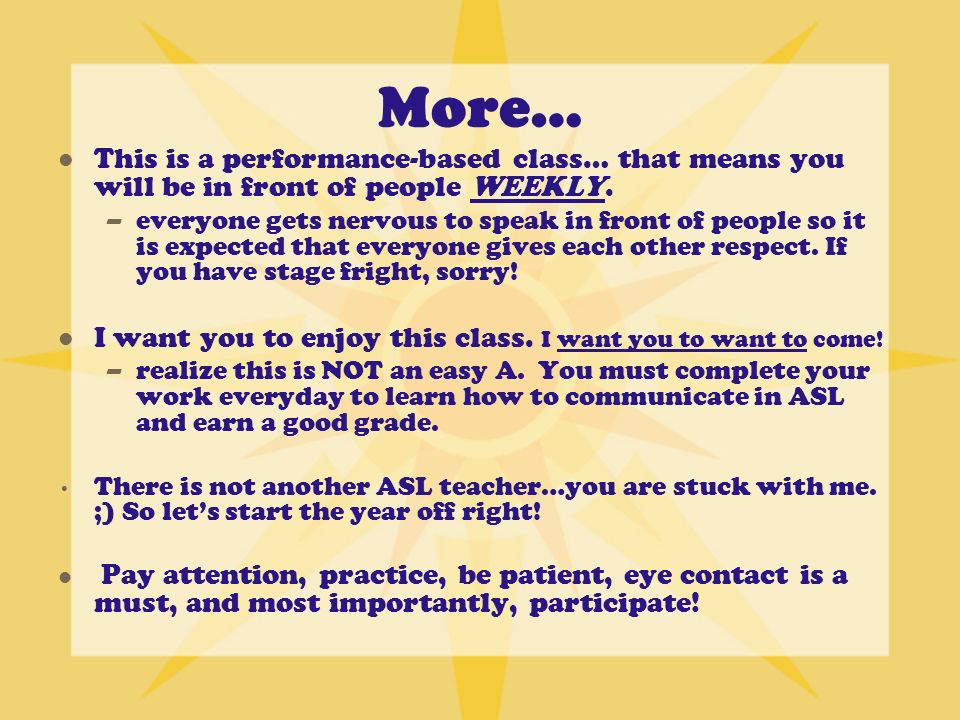 More…

• This is a performance-based class… that means you will be in front of people WEEKLY.
  – everyone gets nervous to speak in front of people so it is expected that everyone gives each other respect. If you have stage fright, sorry!

• I want you to enjoy this class. I want you to want to come!
  – realize this is NOT an easy A. You must complete your work everyday to learn how to communicate in ASL and earn a good grade.

• There is not another ASL teacher…you are stuck with me. ;) So let's start the year off right!

• Pay attention, practice, be patient, eye contact is a must, and most importantly, participate!